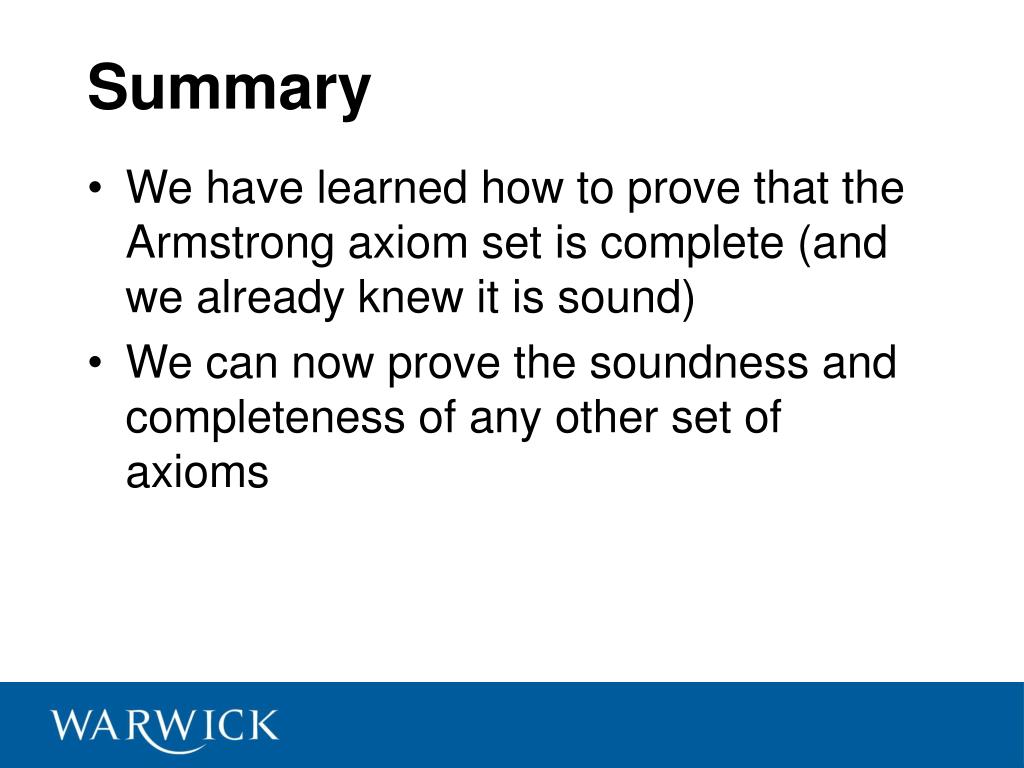 Summary

• We have learned how to prove that the Armstrong axiom set is complete (and we already knew it is sound)

• We can now prove the soundness and completeness of any other set of axioms

WARWICK